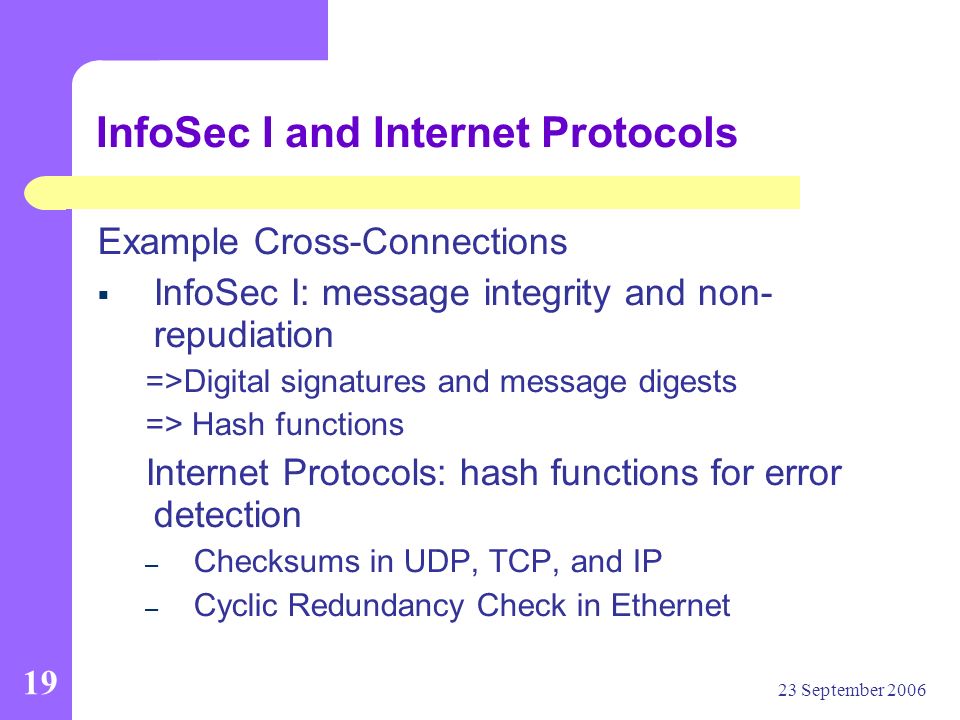 InfoSec I and Internet Protocols

Example Cross-Connections

▪ InfoSec I: message integrity and non-repudiation

=>Digital signatures and message digests

=> Hash functions

Internet Protocols: hash functions for error detection

– Checksums in UDP, TCP, and IP

– Cyclic Redundancy Check in Ethernet

19

23 September 2006